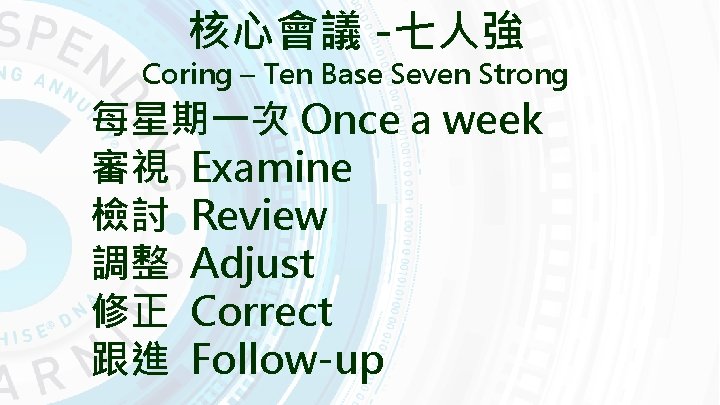 核心會議 -七人強

Coring – Ten Base Seven Strong

每星期一次 Once a week

審視 Examine

檢討 Review

調整 Adjust

修正 Correct

跟進 Follow-up